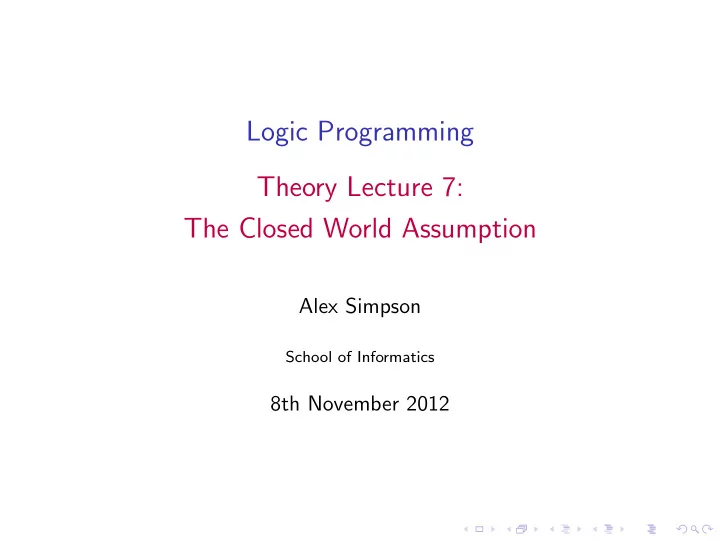 Logic Programming

Theory Lecture 7:
The Closed World Assumption

Alex Simpson

School of Informatics

8th November 2012